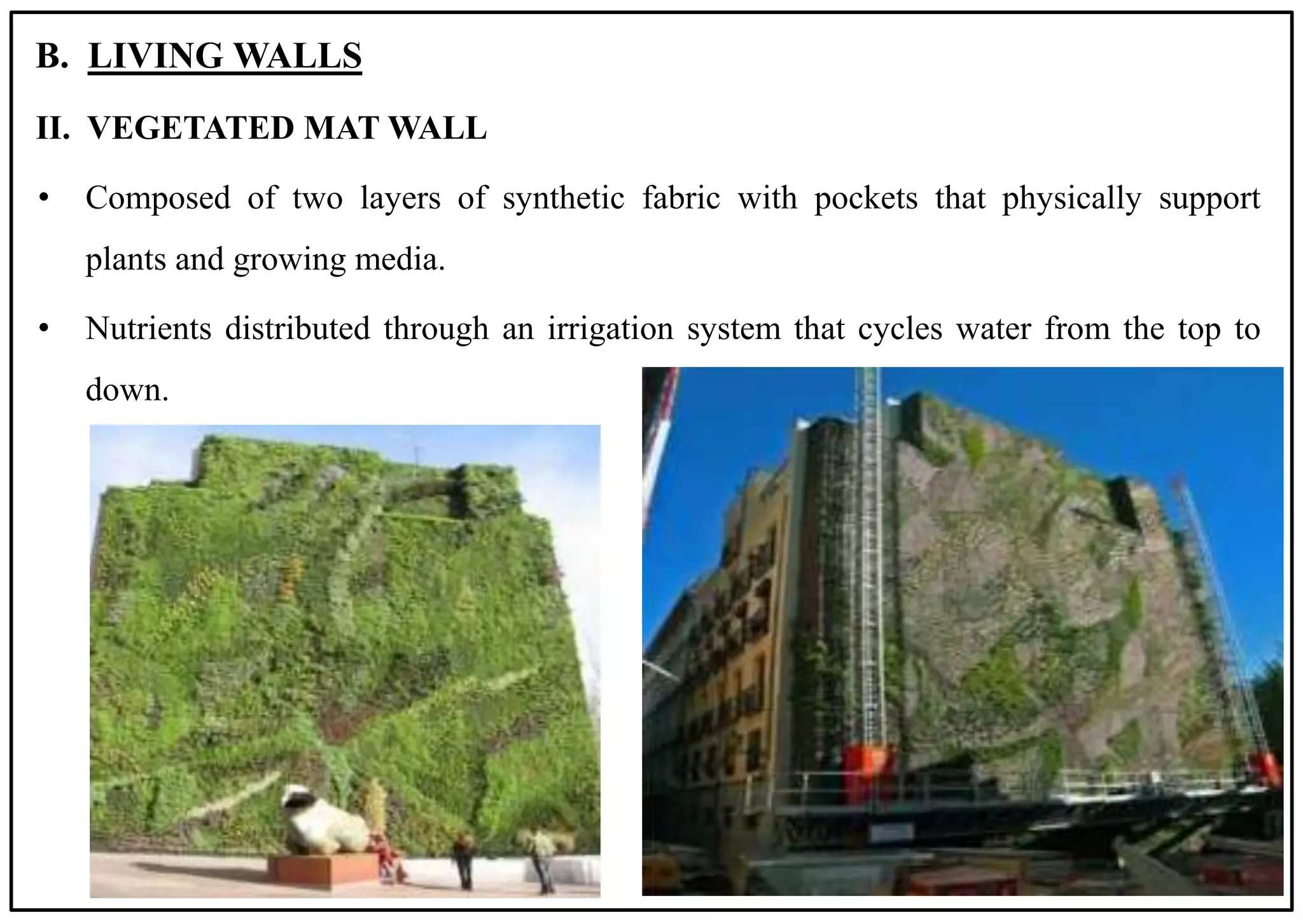 B. LIVING WALLS

II. VEGETATED MAT WALL

• Composed of two layers of synthetic fabric with pockets that physically support plants and growing media.

• Nutrients distributed through an irrigation system that cycles water from the top to down.